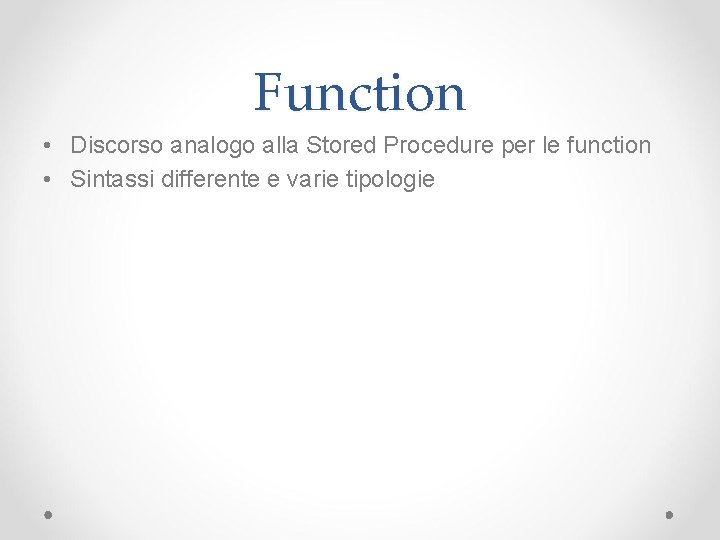 Function

• Discorso analogo alla Stored Procedure per le function
• Sintassi differente e varie tipologie